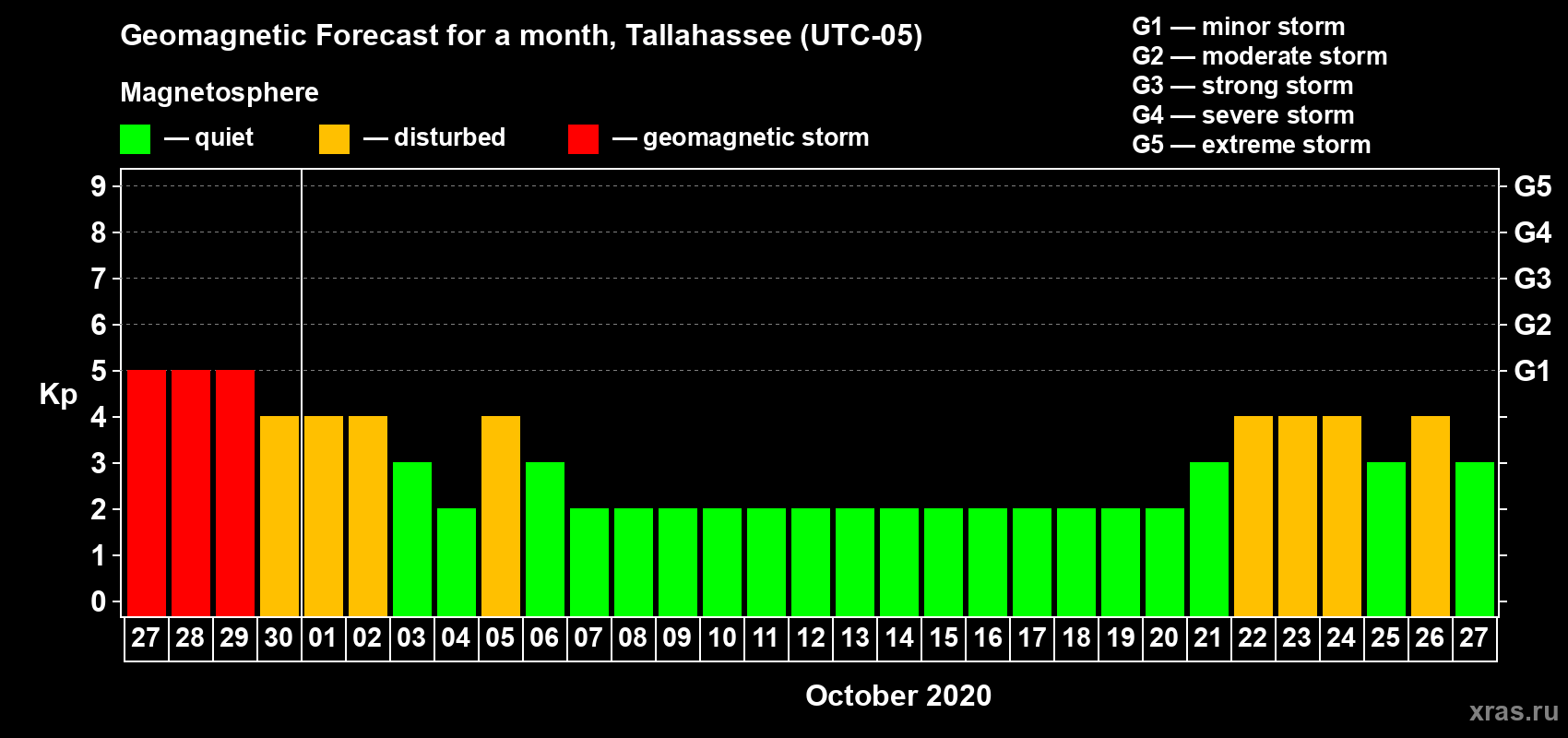 Geomagnetic Forecast for a month, Tallahassee (UTC-05)

Magnetosphere

— quiet — disturbed — geomagnetic storm

G1 — minor storm
G2 — moderate storm
G3 — strong storm
G4 — severe storm
G5 — extreme storm

Kp

9
8
7
6
5
4
3
2
1
0

G5
G4
G3
G2
G1

27 28 29 30 01 02 03 04 05 06 07 08 09 10 11 12 13 14 15 16 17 18 19 20 21 22 23 24 25 26 27

October 2020

xras.ru